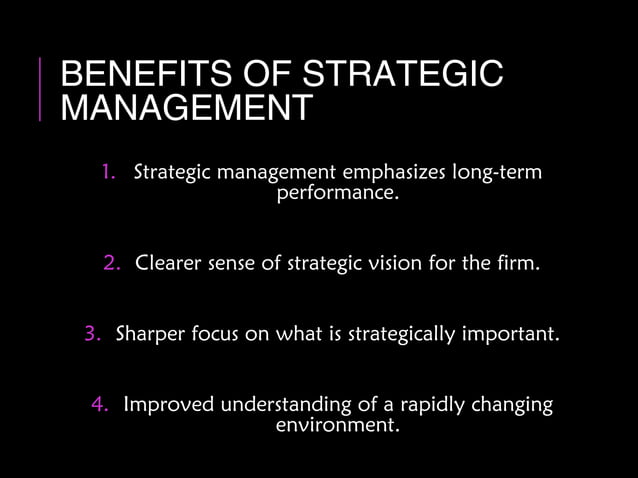 BENEFITS OF STRATEGIC MANAGEMENT

1. Strategic management emphasizes long-term performance.

2. Clearer sense of strategic vision for the firm.

3. Sharper focus on what is strategically important.

4. Improved understanding of a rapidly changing environment.